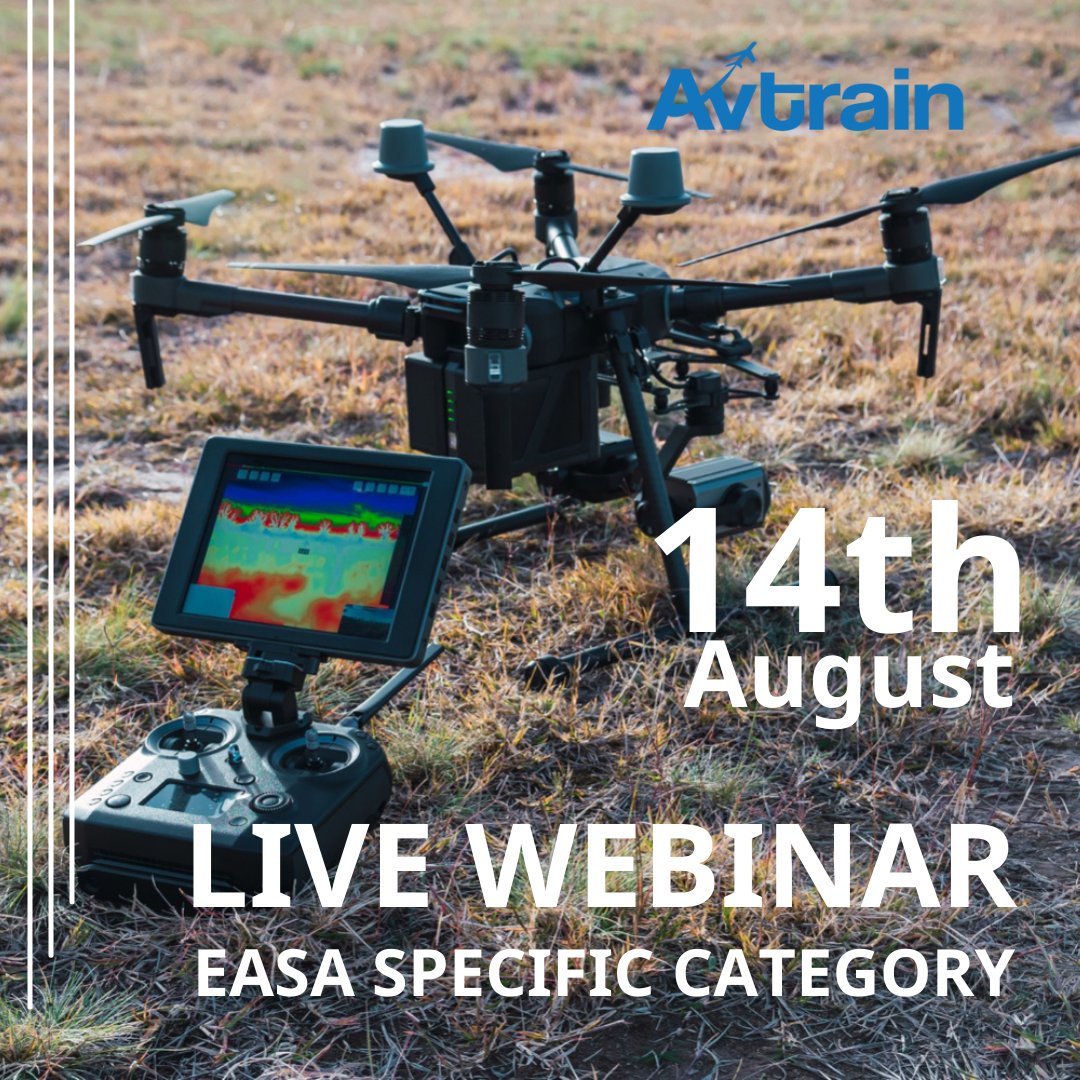 Avtrain

14th
August

LIVE WEBINAR
EASA SPECIFIC CATEGORY